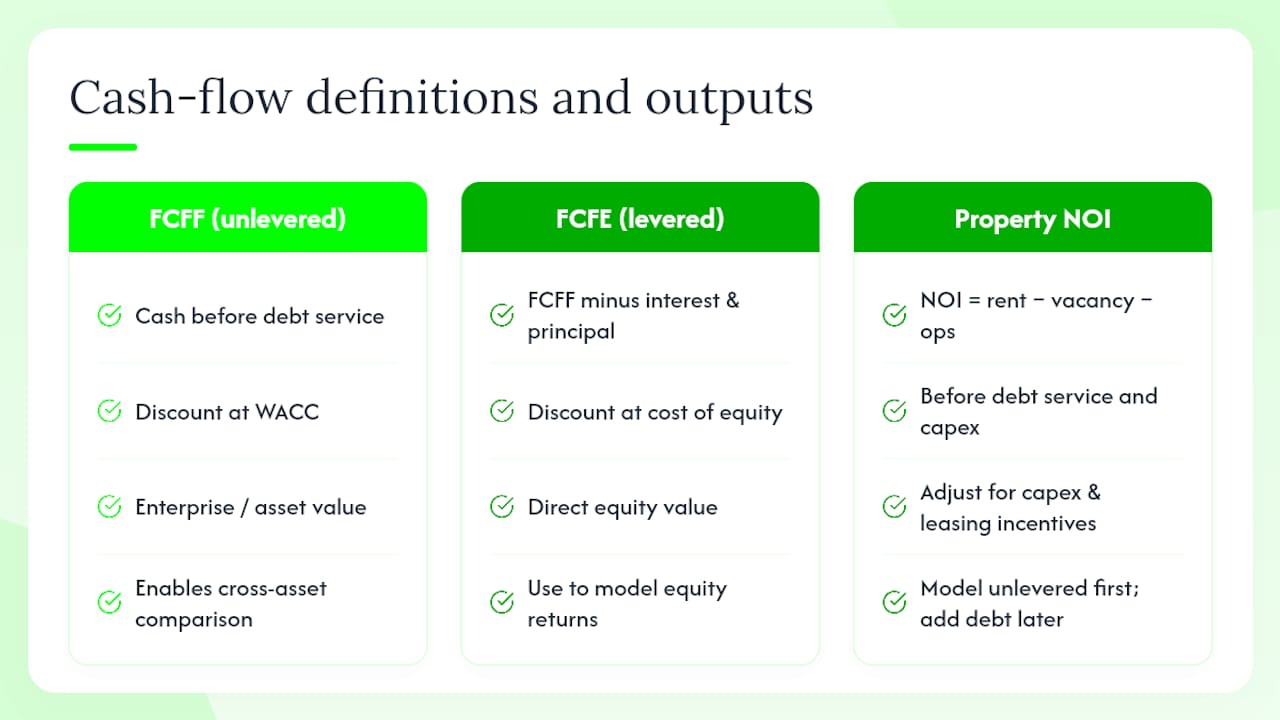 Cash-flow definitions and outputs

FCFF (unlevered)

Cash before debt service

Discount at WACC

Enterprise / asset value

Enables cross-asset comparison

FCFE (levered)

FCFF minus interest & principal

Discount at cost of equity

Direct equity value

Use to model equity returns

Property NOI

NOI = rent − vacancy − ops

Before debt service and capex

Adjust for capex & leasing incentives

Model unlevered first; add debt later